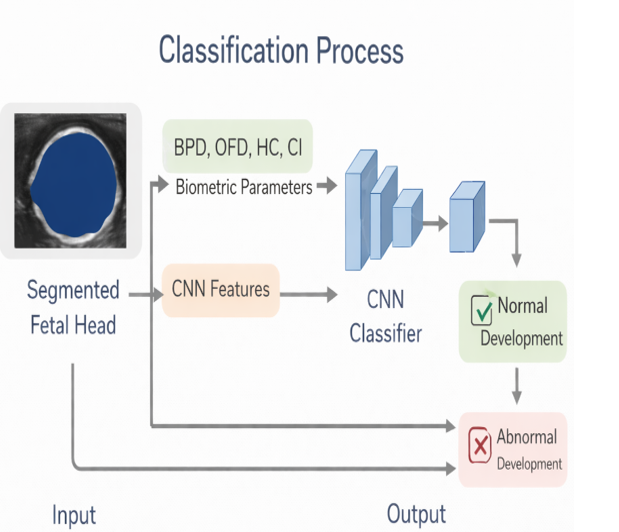 Classification Process

BPD, OFD, HC, CI

Biometric Parameters

Segmented Fetal Head

CNN Features

CNN Classifier

Normal Development

Abnormal Development

Input

Output